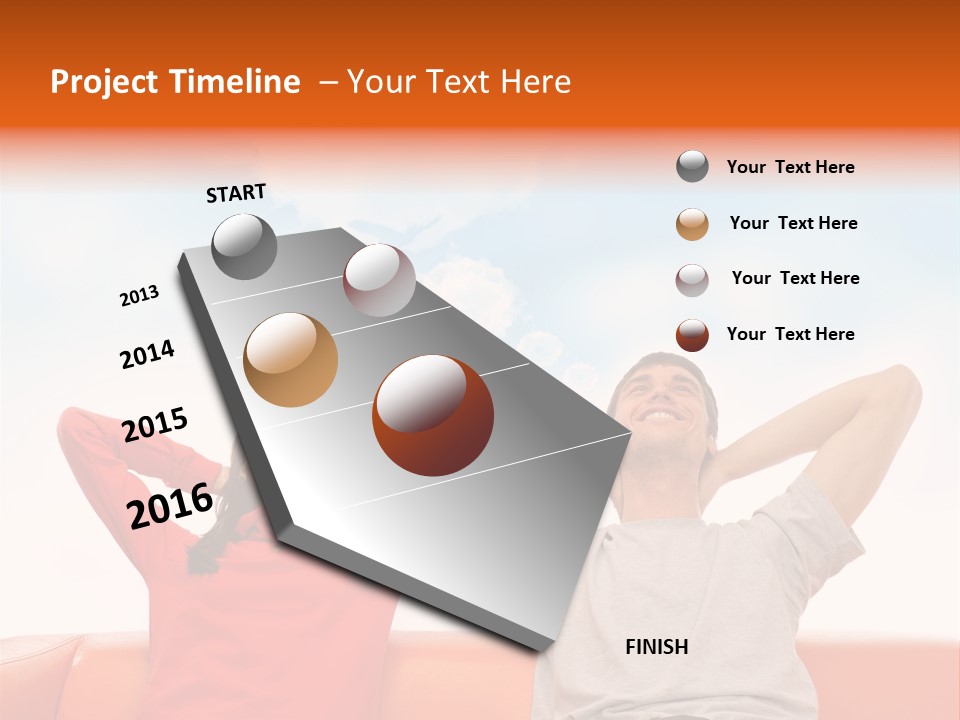 Project Timeline – Your Text Here

START

2013

2014

2015

2016

FINISH

Your Text Here

Your Text Here

Your Text Here

Your Text Here